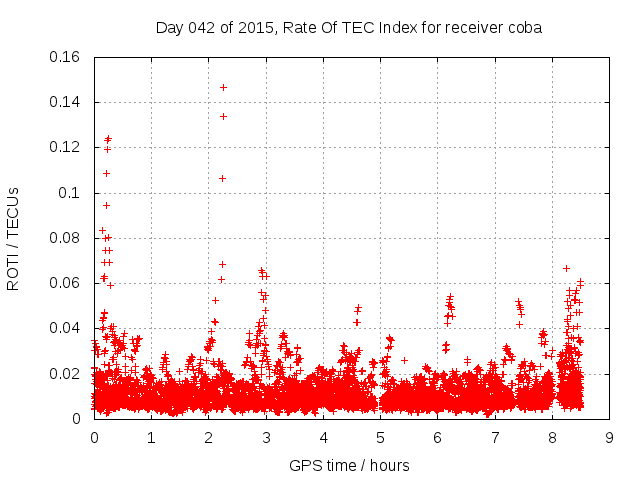 Day 042 of 2015, Rate Of TEC Index for receiver coba

ROTI / TECUs

0.16
0.14
0.12
0.1
0.08
0.06
0.04
0.02
0

0 1 2 3 4 5 6 7 8 9

GPS time / hours